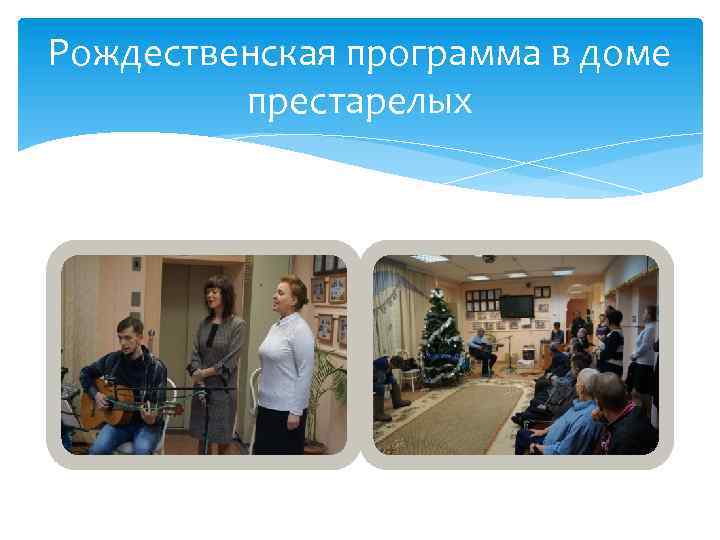 Рождественская программа в доме престарелых